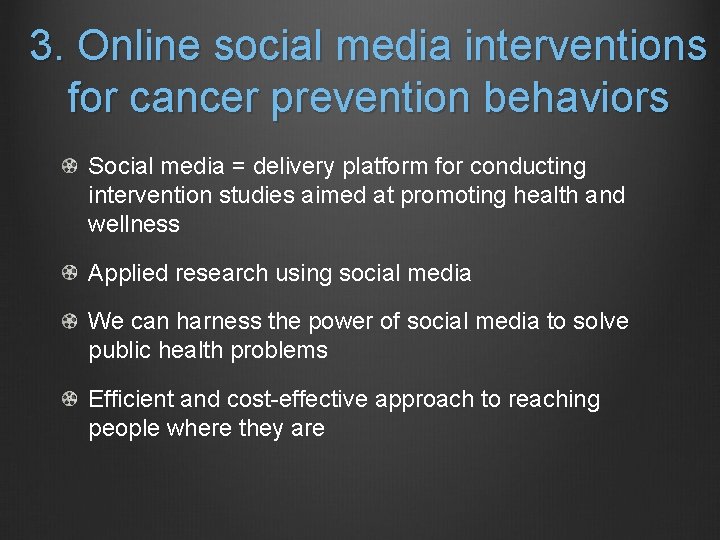 3. Online social media interventions for cancer prevention behaviors

Social media = delivery platform for conducting intervention studies aimed at promoting health and wellness

Applied research using social media

We can harness the power of social media to solve public health problems

Efficient and cost-effective approach to reaching people where they are